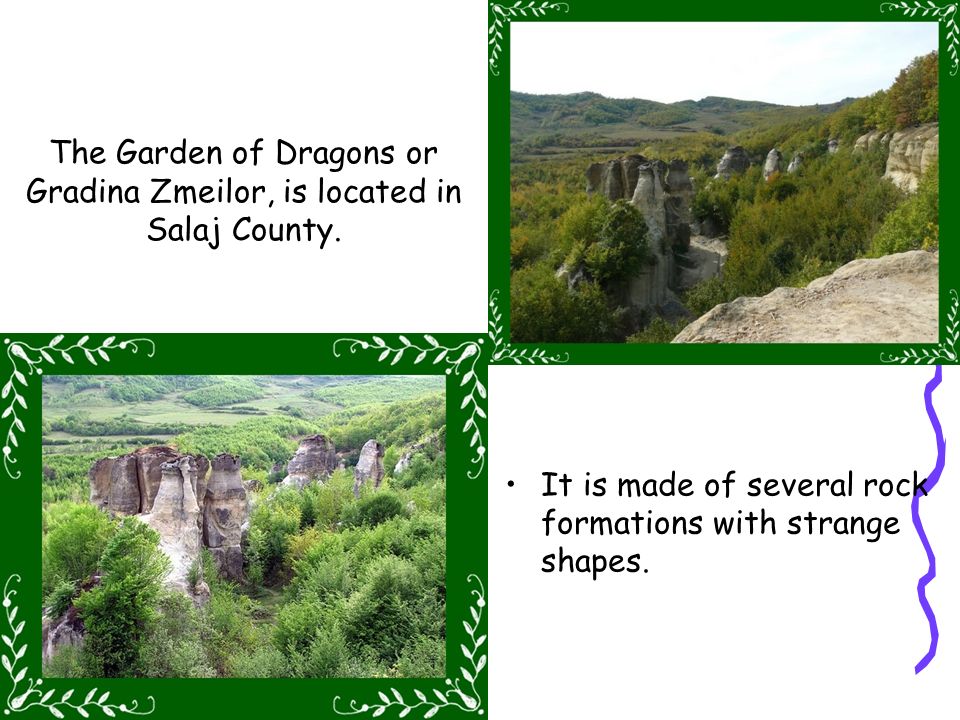 The Garden of Dragons or Gradina Zmeilor, is located in Salaj County.

• It is made of several rock formations with strange shapes.